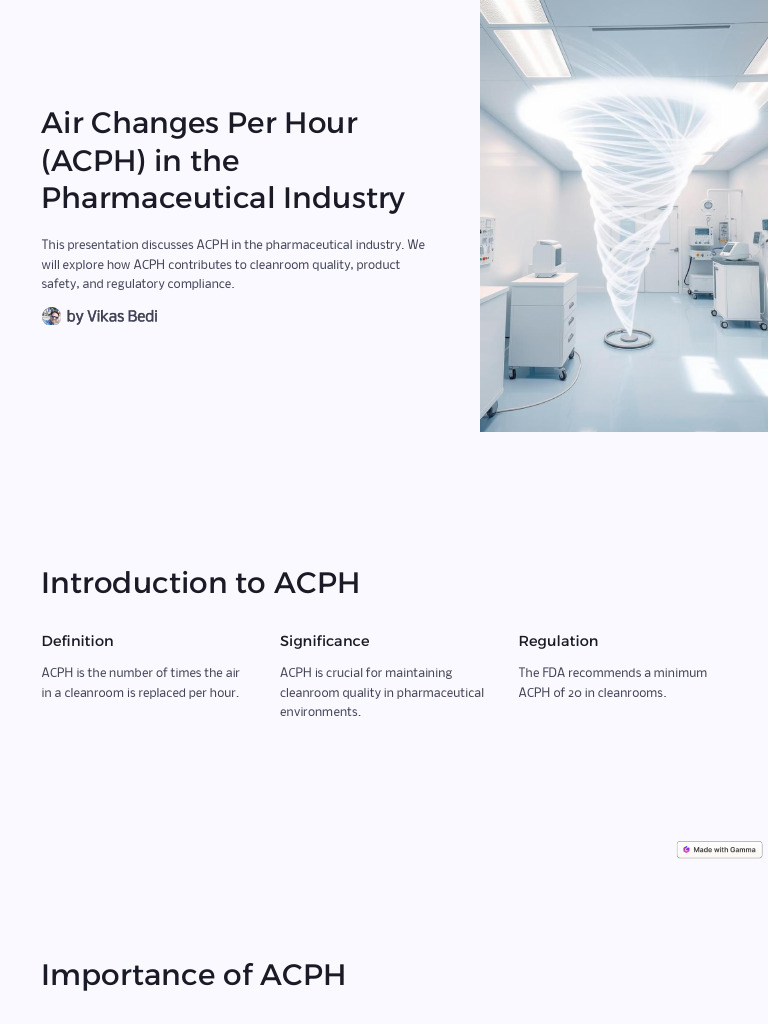 Air Changes Per Hour (ACPH) in the Pharmaceutical Industry

This presentation discusses ACPH in the pharmaceutical industry. We will explore how ACPH contributes to cleanroom quality, product safety, and regulatory compliance.

by Vikas Bedi

Introduction to ACPH

Definition

ACPH is the number of times the air in a cleanroom is replaced per hour.

Significance

ACPH is crucial for maintaining cleanroom quality in pharmaceutical environments.

Regulation

The FDA recommends a minimum ACPH of 20 in cleanrooms.

Made with Gamma

Importance of ACPH